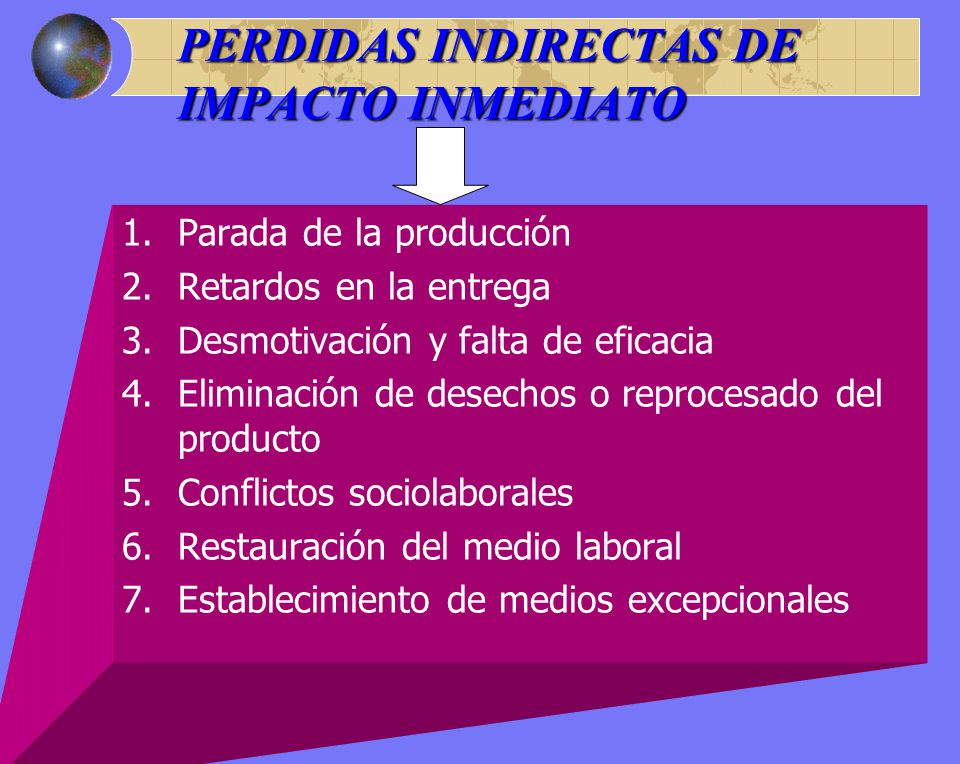 PERDIDAS INDIRECTAS DE IMPACTO INMEDIATO

1. Parada de la producción
2. Retardos en la entrega
3. Desmotivación y falta de eficacia
4. Eliminación de desechos o reprocesado del producto
5. Conflictos sociolaborales
6. Restauración del medio laboral
7. Establecimiento de medios excepcionales